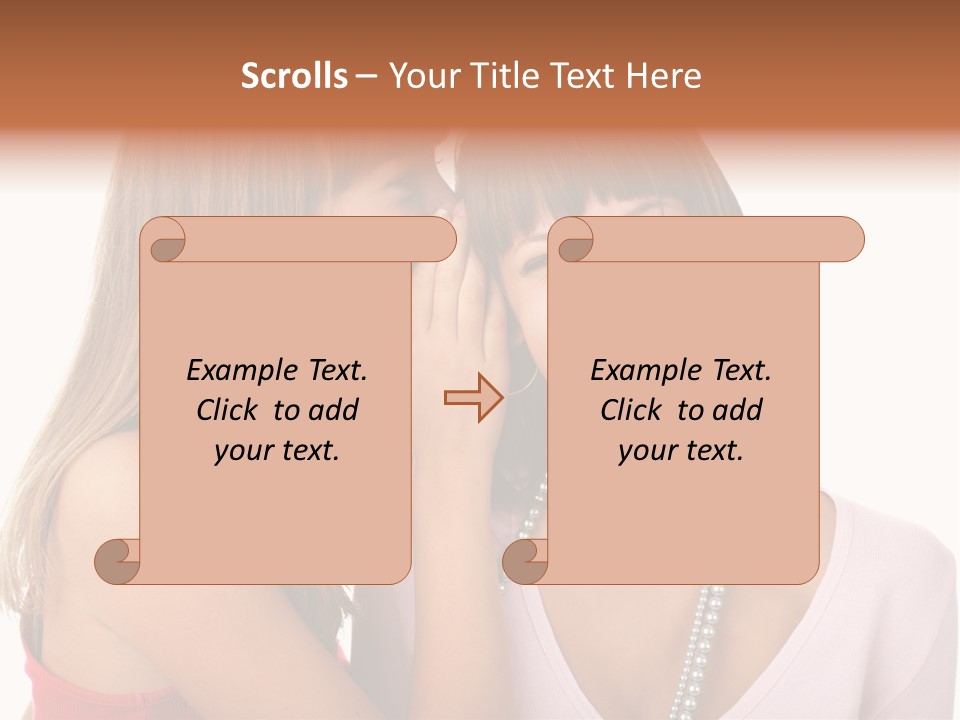 Scrolls – Your Title Text Here

Example Text. Click to add your text.

Example Text. Click to add your text.